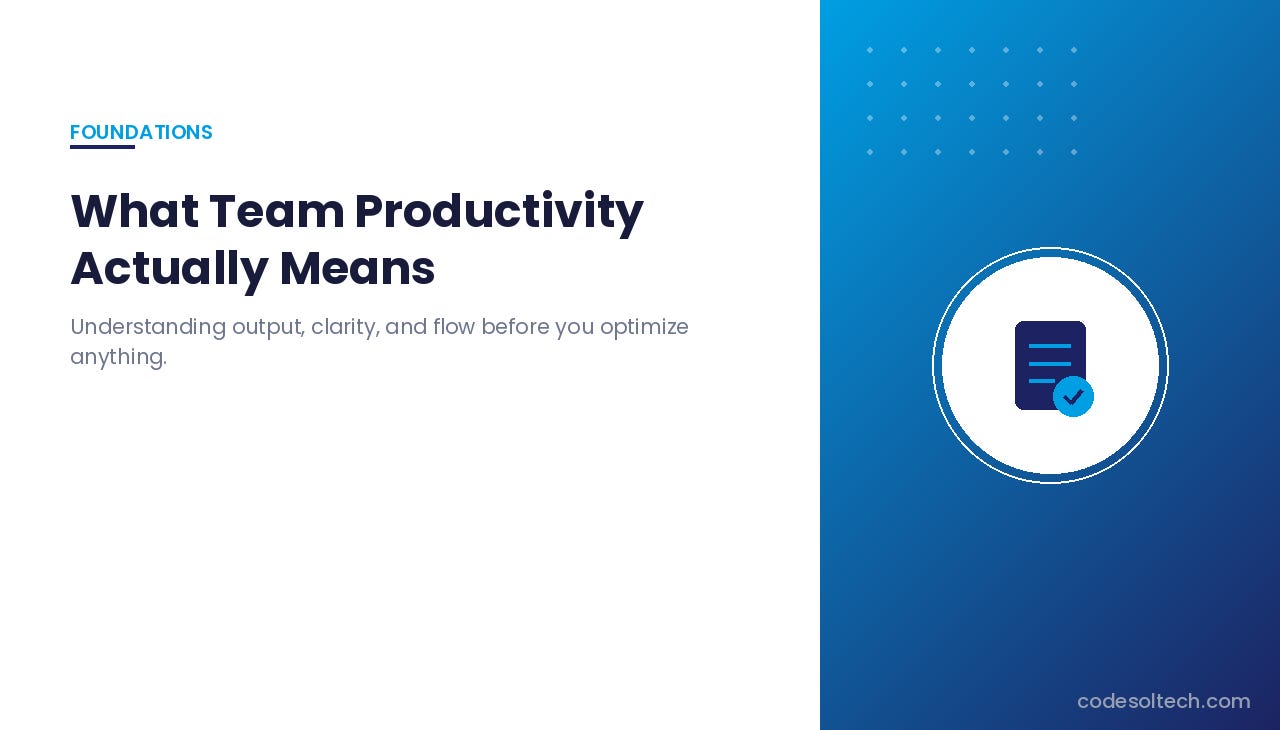 FOUNDATIONS

What Team Productivity Actually Means

Understanding output, clarity, and flow before you optimize anything.

codesoltech.com